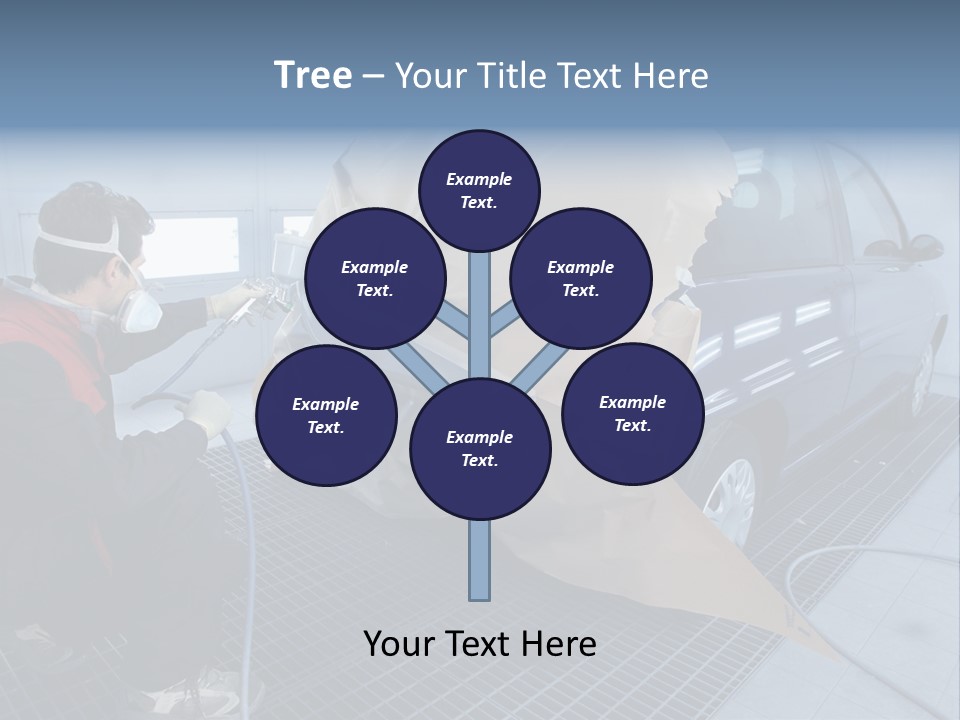 Tree – Your Title Text Here

Example Text.

Example Text.

Example Text.

Example Text.

Example Text.

Example Text.

Your Text Here